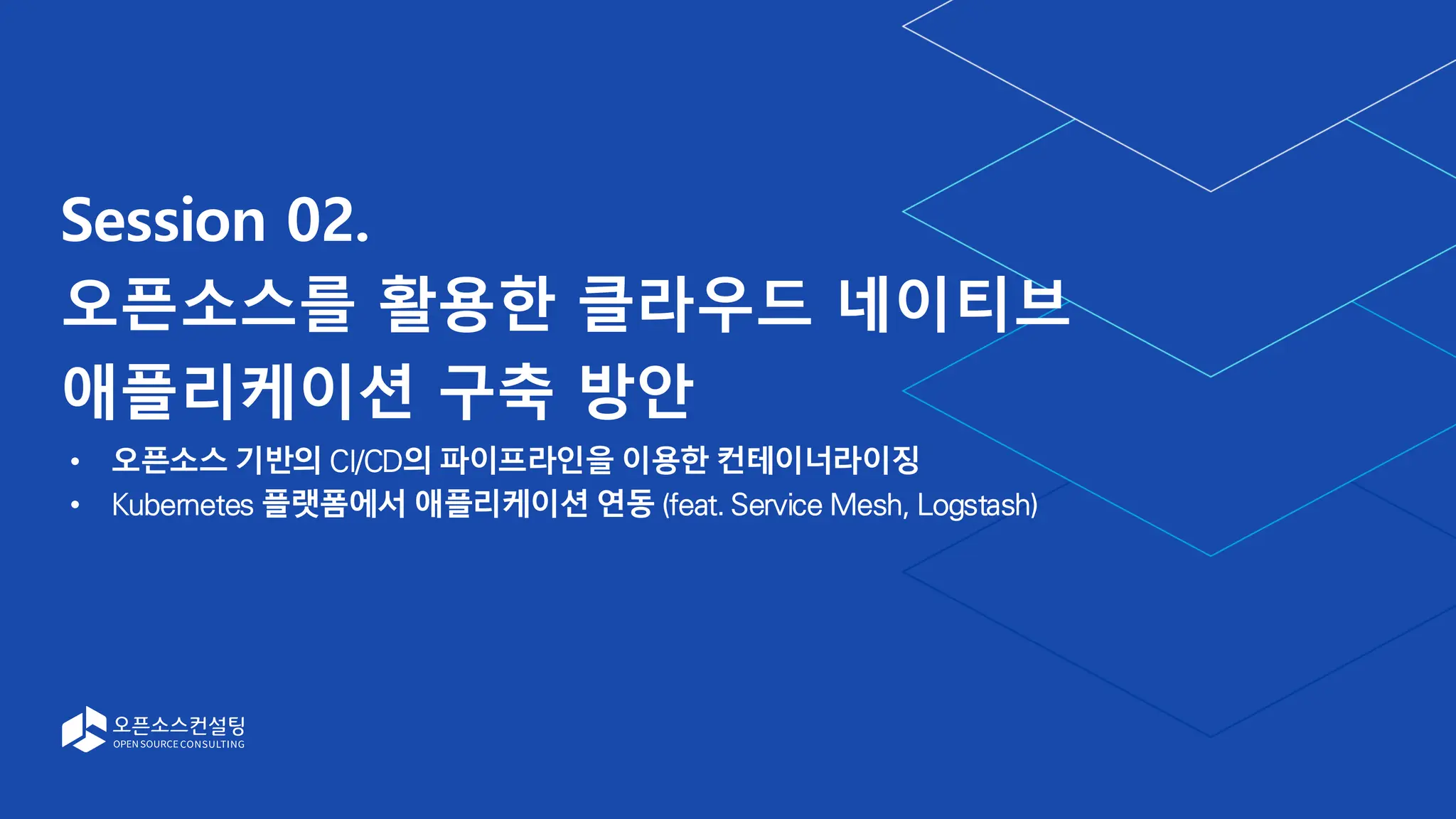 Session 02.
오픈소스를 활용한 클라우드 네이티브 애플리케이션 구축 방안

• 오픈소스 기반의 CI/CD의 파이프라인을 이용한 컨테이너라이징
• Kubernetes 플랫폼에서 애플리케이션 연동 (feat. Service Mesh, Logstash)

오픈소스컨설팅
OPEN SOURCE CONSULTING